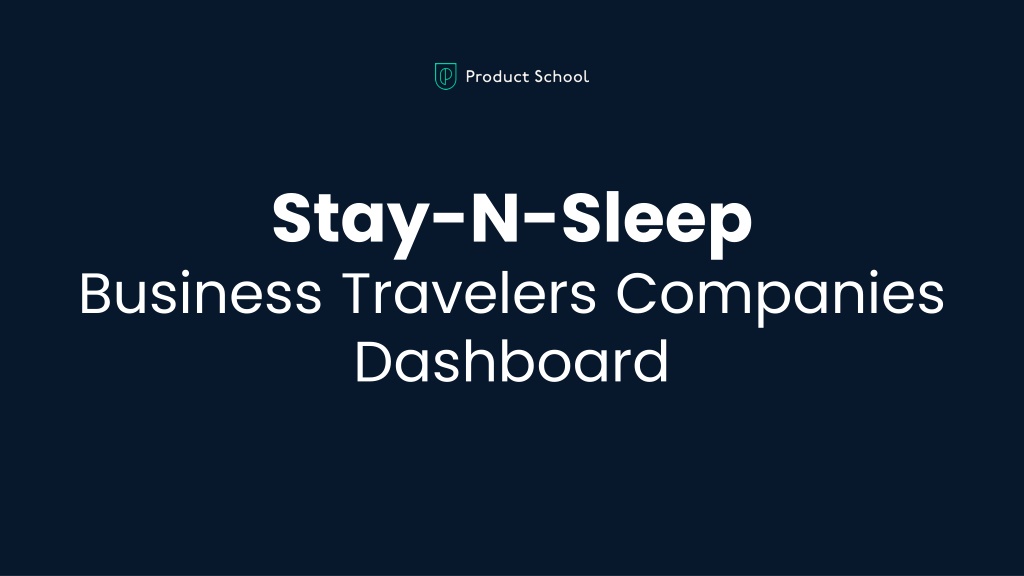 Product School

Stay-N-Sleep
Business Travelers Companies Dashboard